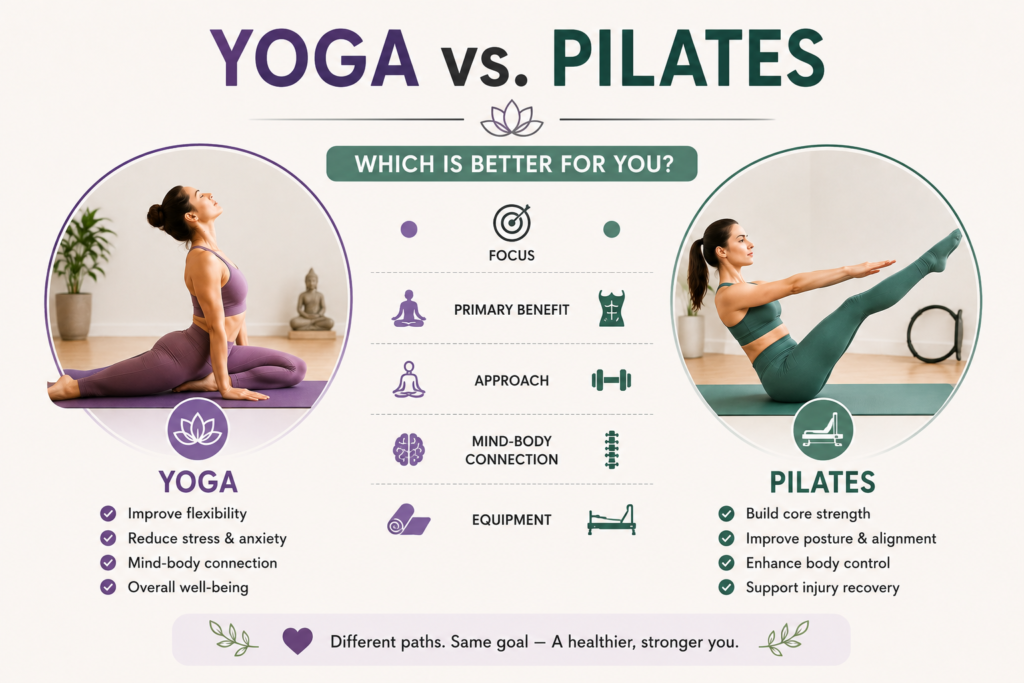 YOGA vs. PILATES

WHICH IS BETTER FOR YOU?

FOCUS

PRIMARY BENEFIT

APPROACH

MIND-BODY CONNECTION

EQUIPMENT

YOGA
Improve flexibility
Reduce stress & anxiety
Mind-body connection
Overall well-being

PILATES
Build core strength
Improve posture & alignment
Enhance body control
Support injury recovery

Different paths. Same goal — A healthier, stronger you.